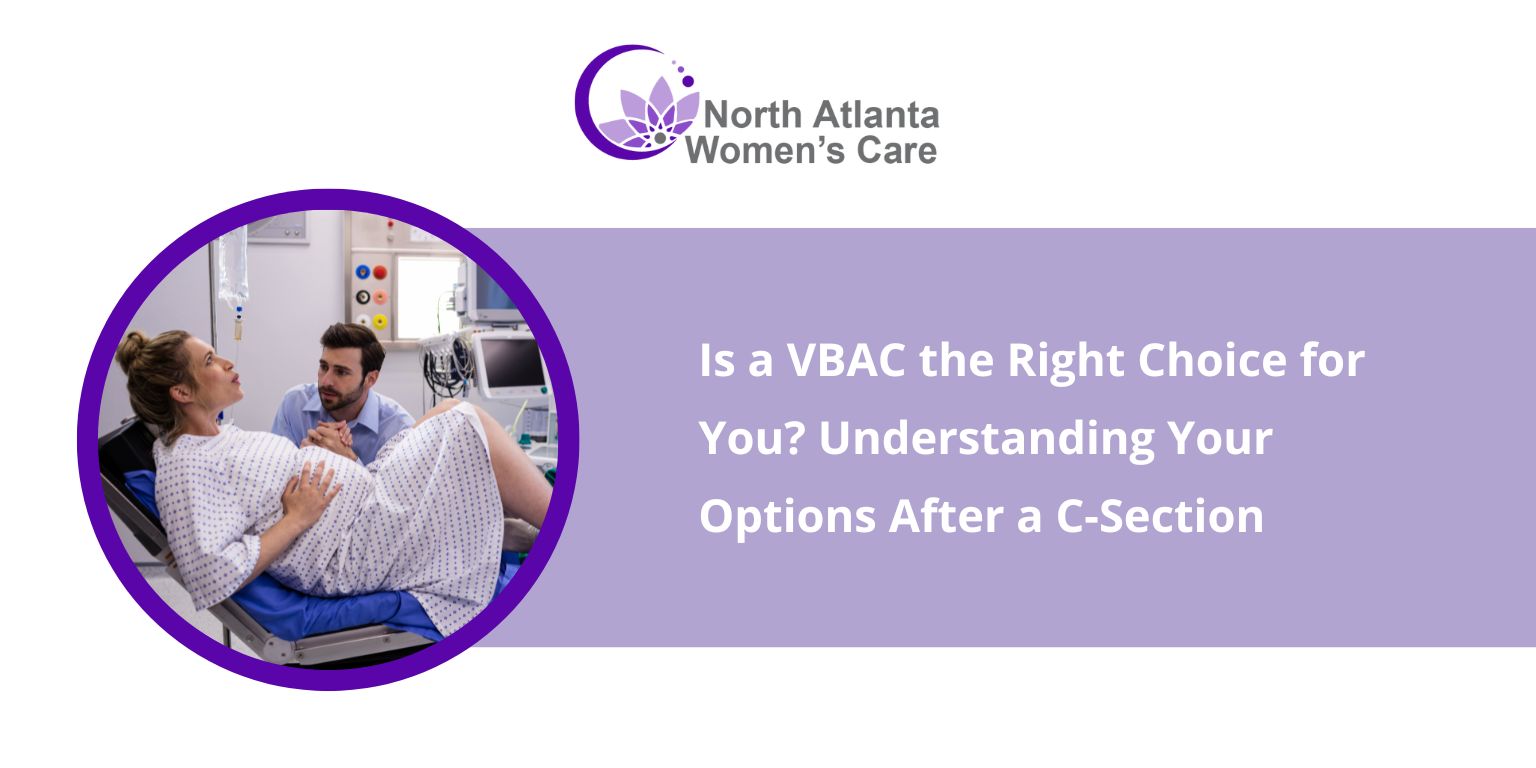 North Atlanta Women's Care

Is a VBAC the Right Choice for You? Understanding Your Options After a C-Section